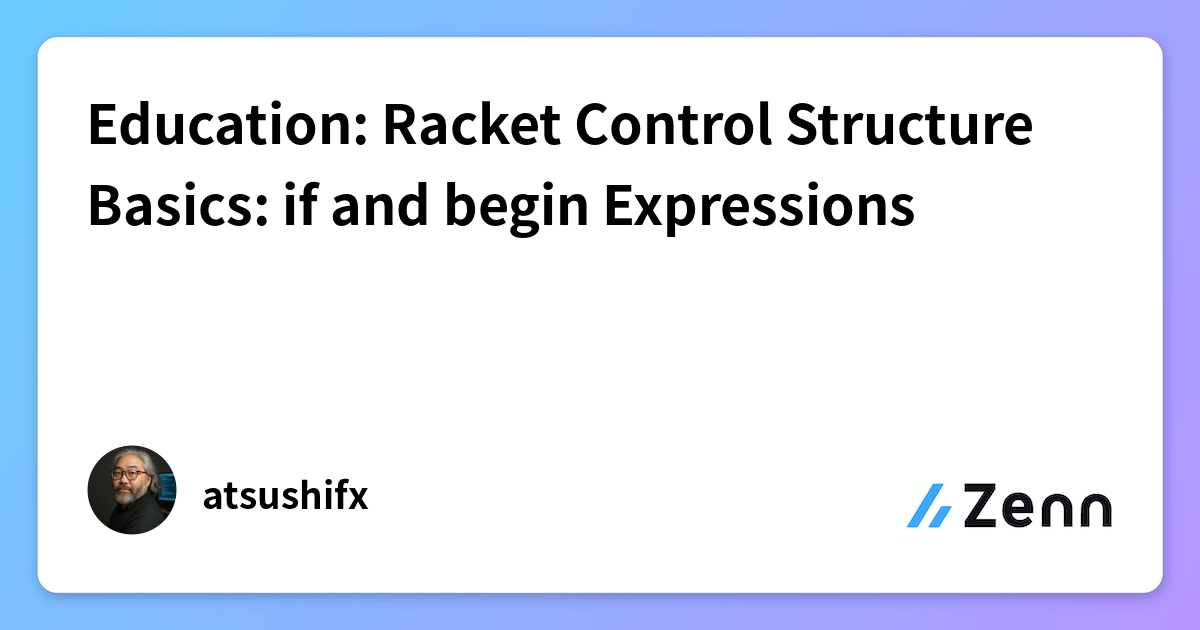 Education: Racket Control Structure Basics: if and begin Expressions

atsushifx

Zenn